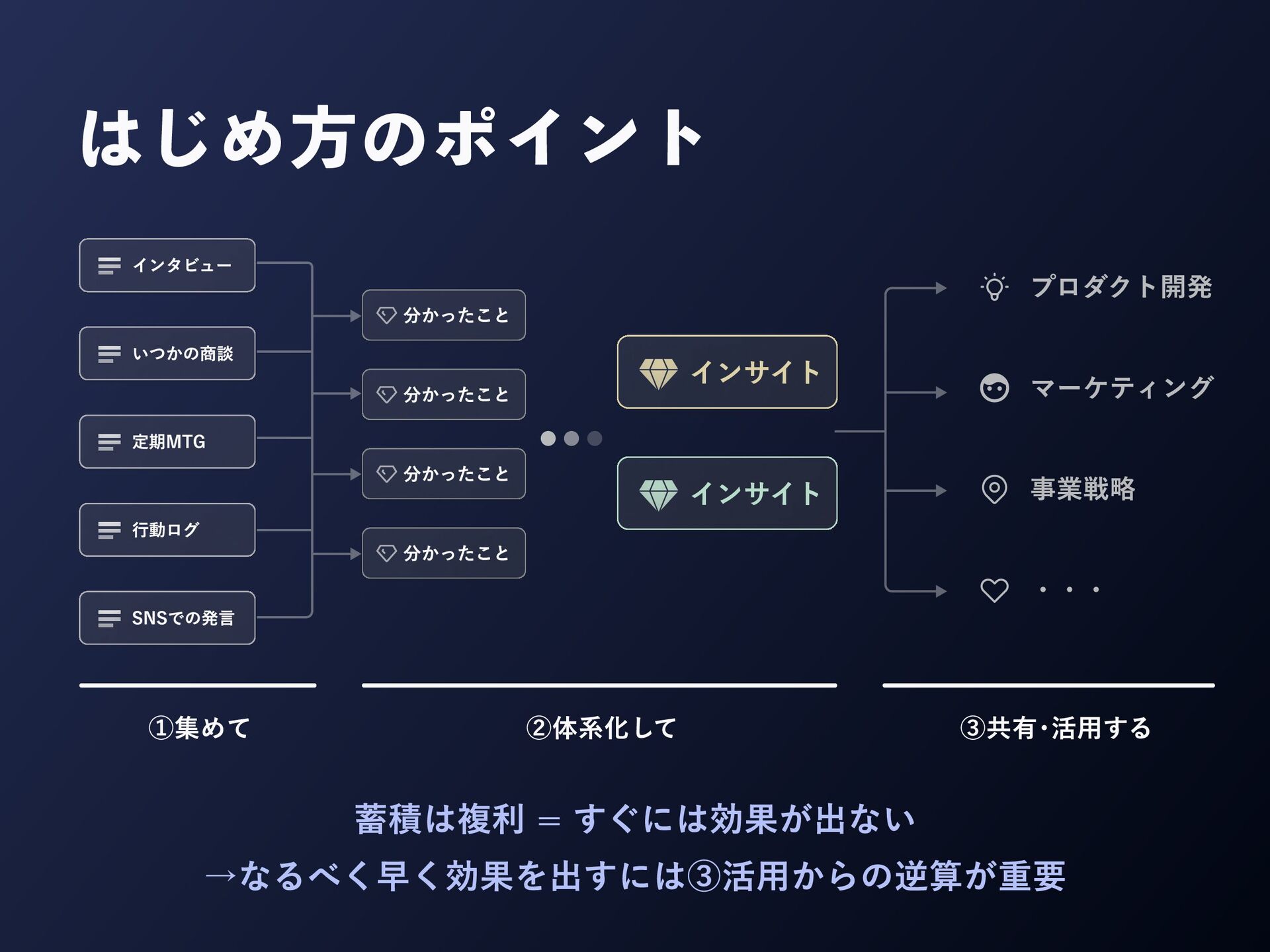 はじめ方のポイント

インタビュー

いつかの商談

定期MTG

行動ログ

SNSでの発言

分かったこと

分かったこと

分かったこと

分かったこと

インサイト

インサイト

プロダクト開発

マーケティング

事業戦略

・・・

①集めて

②体系化して

③共有・活用する

蓄積は複利 = すぐには効果が出ない

→なるべく早く効果を出すには③活用からの逆算が重要